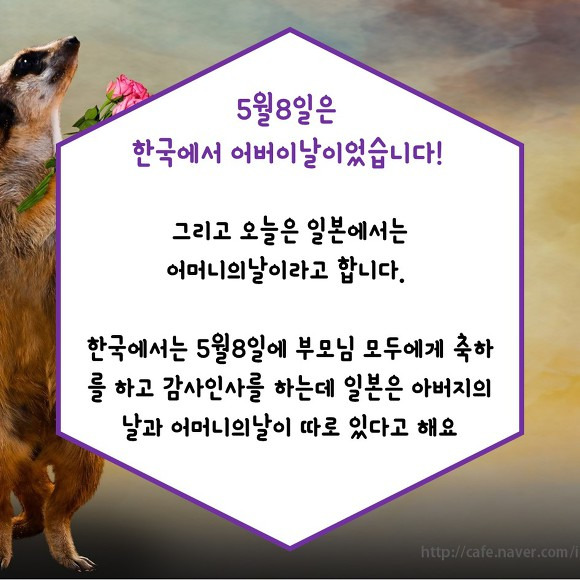 5월8일은
한국에서 어버이날이었습니다!

그리고 오늘은 일본에서는
어머니의날이라고 합니다.

한국에서는 5월8일에 부모님 모두에게 축하를 하고 감사인사를 하는데 일본은 아버지의 날과 어머니의날이 따로 있다고 해요

http://cafe.naver.com/i